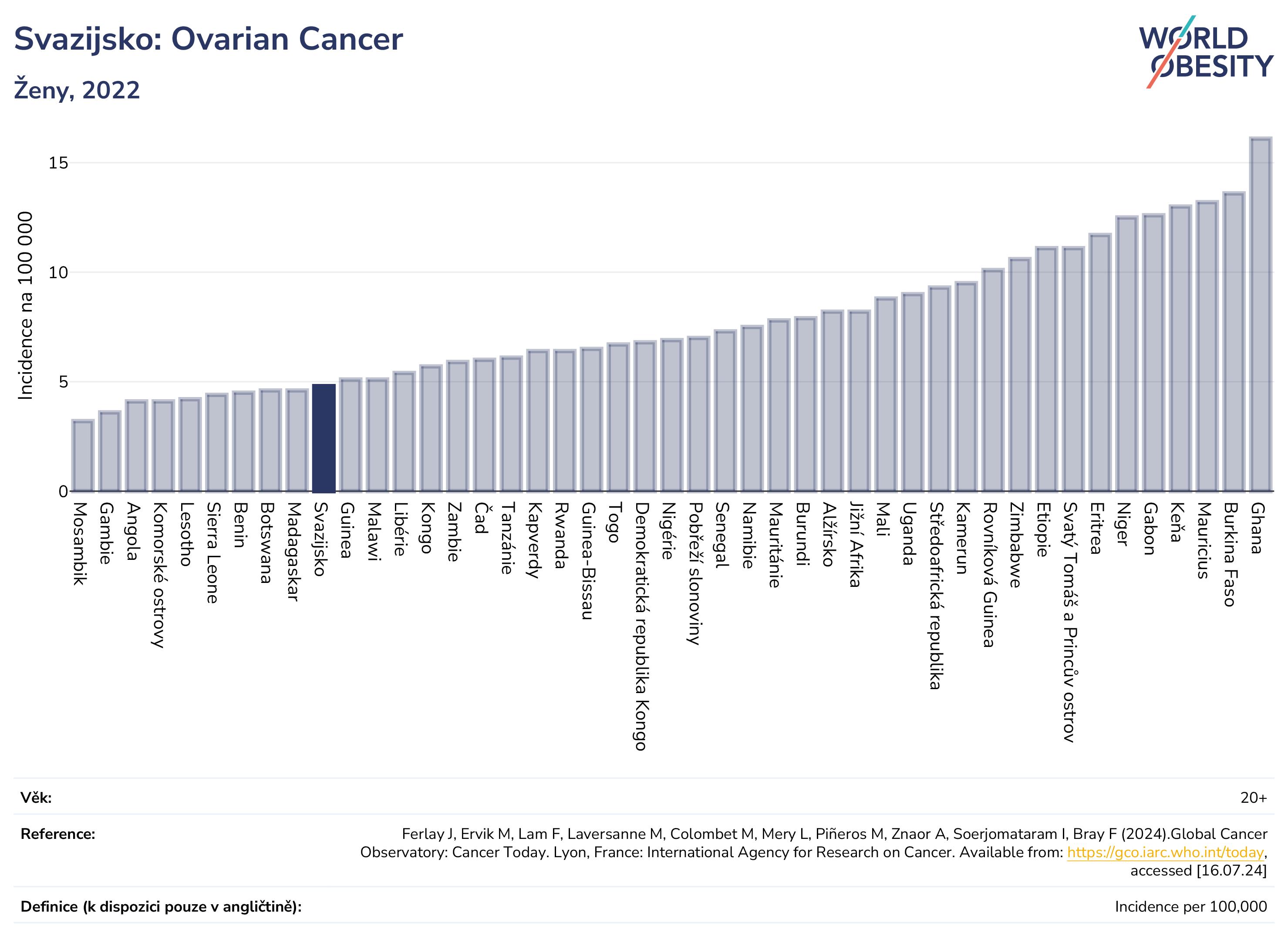 Svazijsko: Ovarian Cancer

Ženy, 2022

WORLD OBESITY

Incidence na 100 000

15
10
5
0

Mosambik
Gambie
Angola
Komorské ostrovy
Lesotho
Sierra Leone
Benin
Botswana
Madagaskar
Svazijsko
Guinea
Malawi
Libérie
Kongo
Zambie
Čad
Tanzánie
Kapverdy
Rwanda
Guinea-Bissau
Togo
Demokratická republika Kongo
Nigérie
Pobřeží slonoviny
Senegal
Namibie
Mauritánie
Burundi
Alžírsko
Jižní Afrika
Mali
Uganda
Středoafrická republika
Kamerun
Rovníková Guinea
Zimbabwe
Etiopie
Svatý Tomáš a Princův ostrov
Eritrea
Niger
Gabon
Keňa
Mauricius
Burkina Faso
Ghana

Věk: 20+

Reference: Ferlay J, Ervik M, Lam F, Laversanne M, Colombet M, Mery L, Piñeros M, Znaor A, Soerjomataram I, Bray F (2024).Global Cancer Observatory: Cancer Today. Lyon, France: International Agency for Research on Cancer. Available from: https://gco.iarc.who.int/today, accessed [16.07.24]

Definice (k dispozici pouze v angličtině): Incidence per 100,000